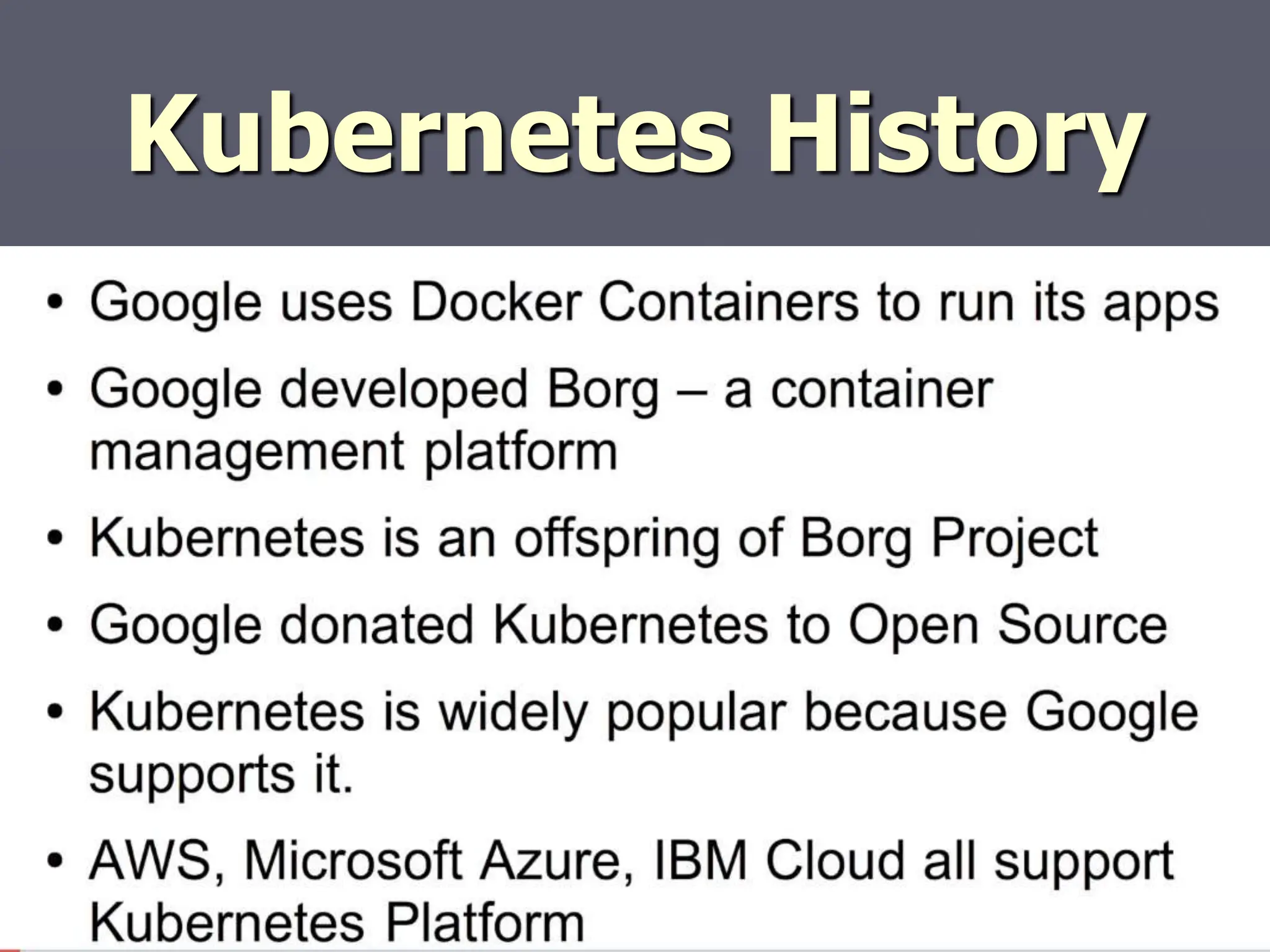 Kubernetes History

• Google uses Docker Containers to run its apps

• Google developed Borg – a container management platform

• Kubernetes is an offspring of Borg Project

• Google donated Kubernetes to Open Source

• Kubernetes is widely popular because Google supports it.

• AWS, Microsoft Azure, IBM Cloud all support Kubernetes Platform